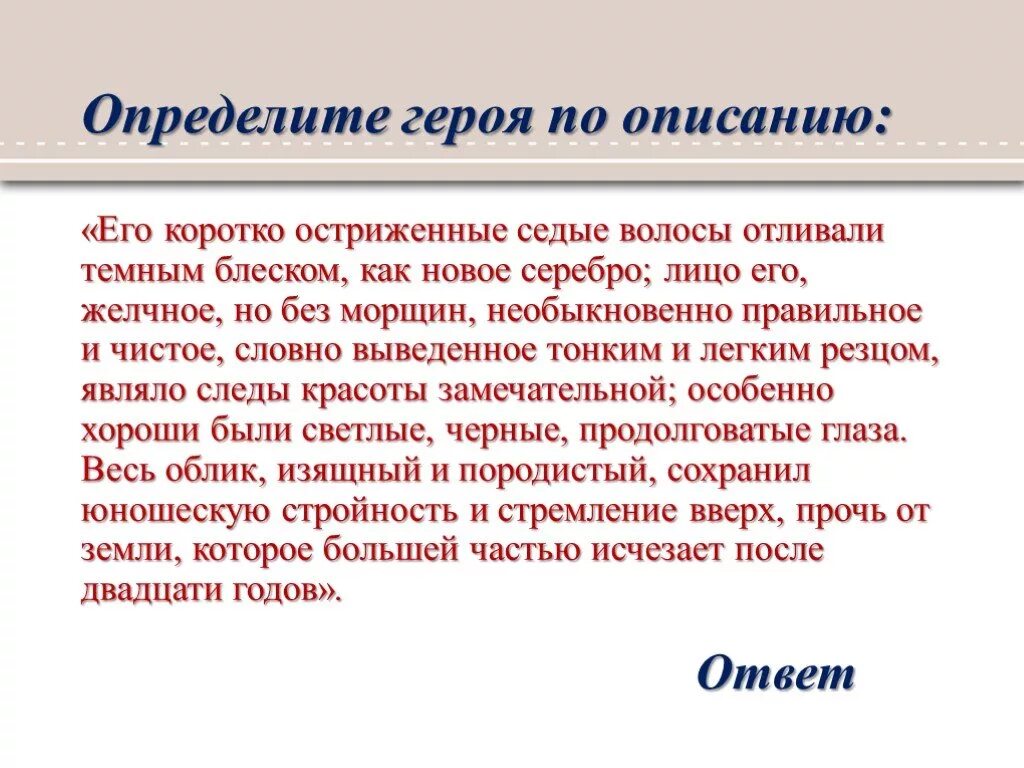 Определите героя по описанию:

«Его коротко остриженные седые волосы отливали темным блеском, как новое серебро; лицо его, желчное, но без морщин, необыкновенно правильное и чистое, словно выведенное тонким и легким резцом, являло следы красоты замечательной; особенно хороши были светлые, черные, продолговатые глаза. Весь облик, изящный и породистый, сохранил юношескую стройность и стремление вверх, прочь от земли, которое большей частью исчезает после двадцати годов».

Ответ